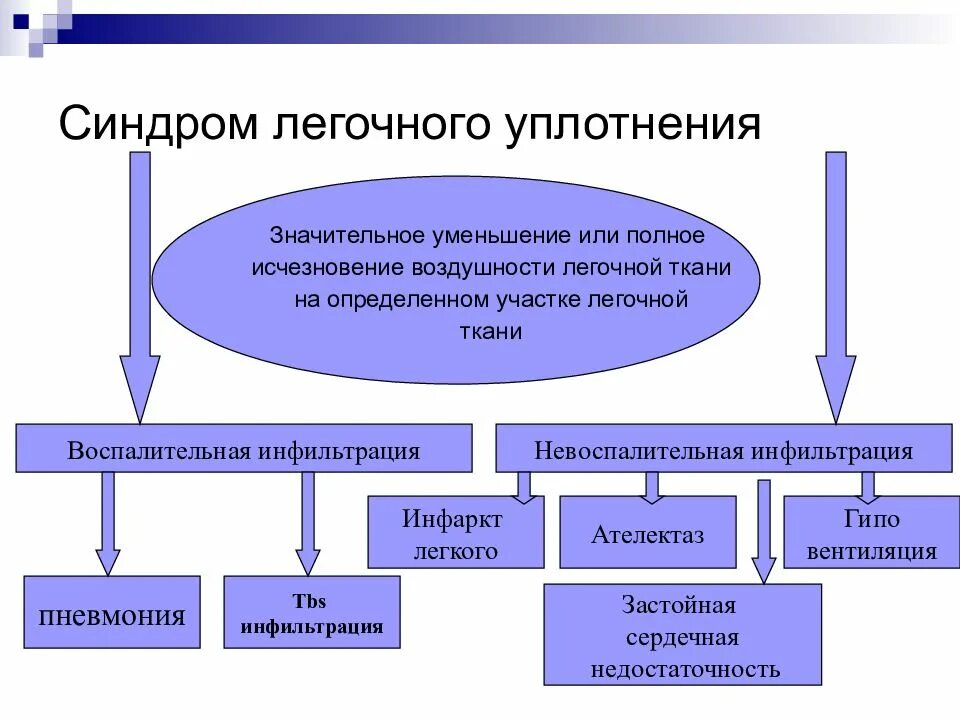 Синдром легочного уплотнения

Значительное уменьшение или полное исчезновение воздушности легочной ткани на определенном участке легочной ткани

Воспалительная инфильтрация

Невоспалительная инфильтрация

пневмония

Tbs инфильтрация

Инфаркт легкого

Ателектаз

Гипо вентиляция

Застойная сердечная недостаточность